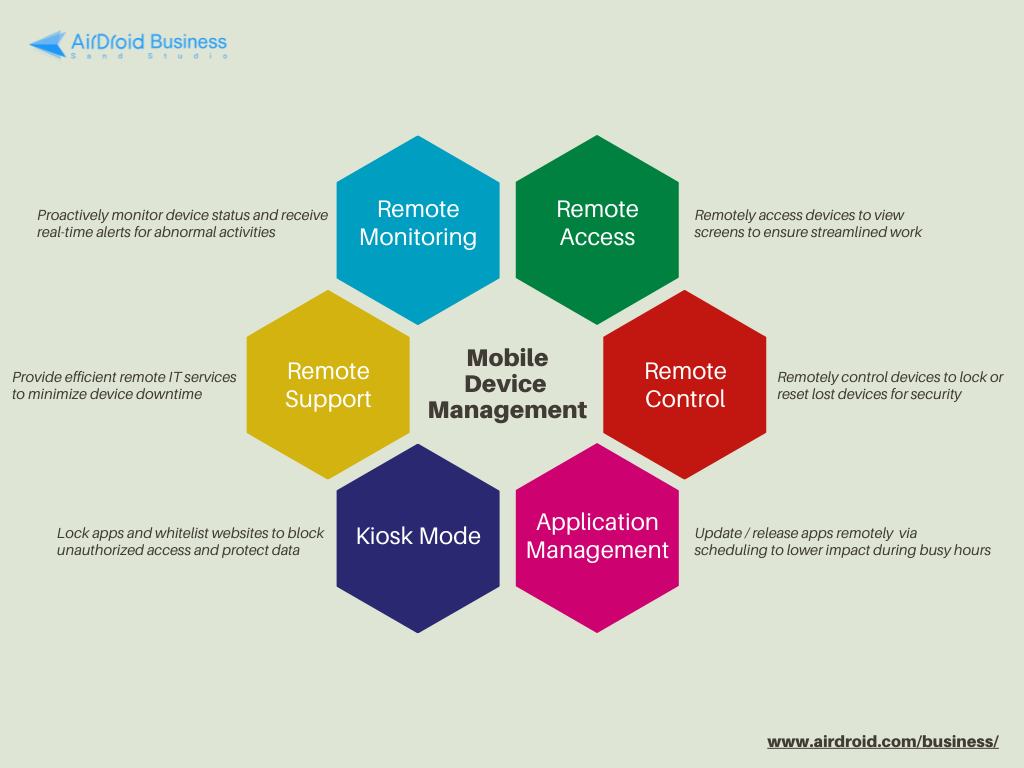 AirDroid Business
Sand Studio

Proactively monitor device status and receive real-time alerts for abnormal activities

Remote Monitoring

Remote Access

Remotely access devices to view screens to ensure streamlined work

Provide efficient remote IT services to minimize device downtime

Remote Support

Mobile Device Management

Remote Control

Remotely control devices to lock or reset lost devices for security

Lock apps and whitelist websites to block unauthorized access and protect data

Kiosk Mode

Application Management

Update / release apps remotely via scheduling to lower impact during busy hours

www.airdroid.com/business/